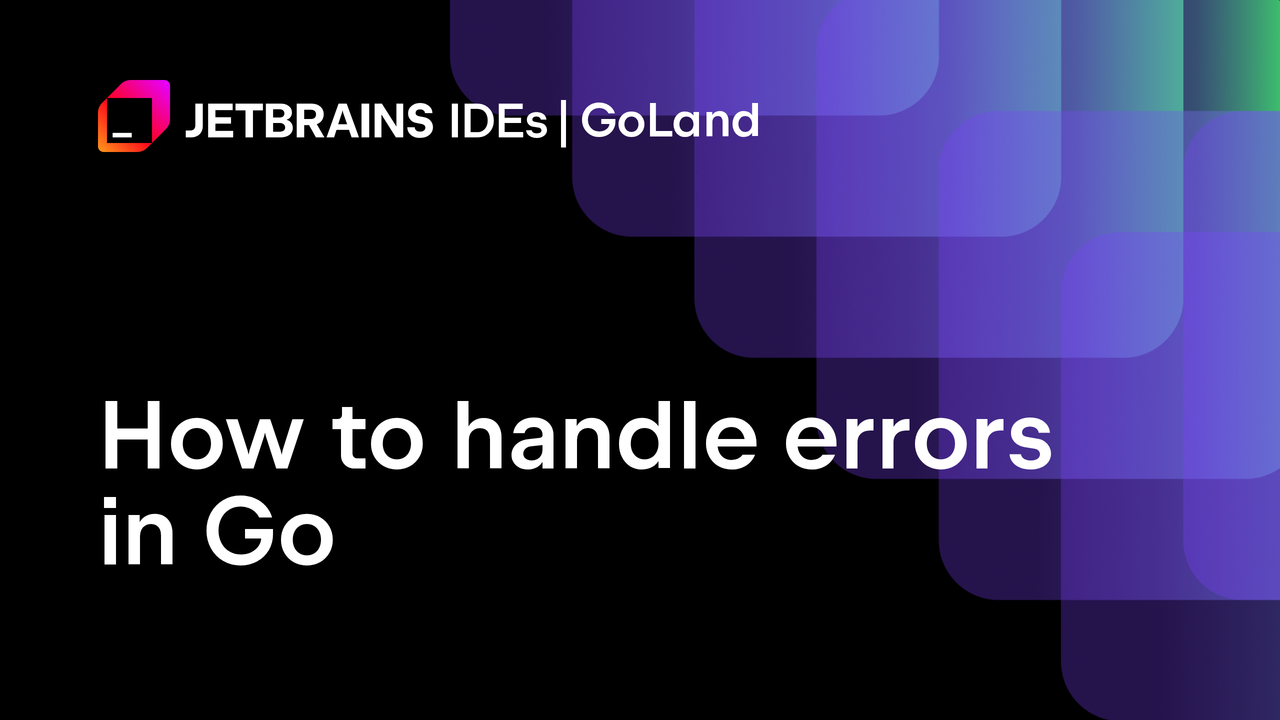 JETBRAINS IDEs | GoLand

How to handle errors in Go